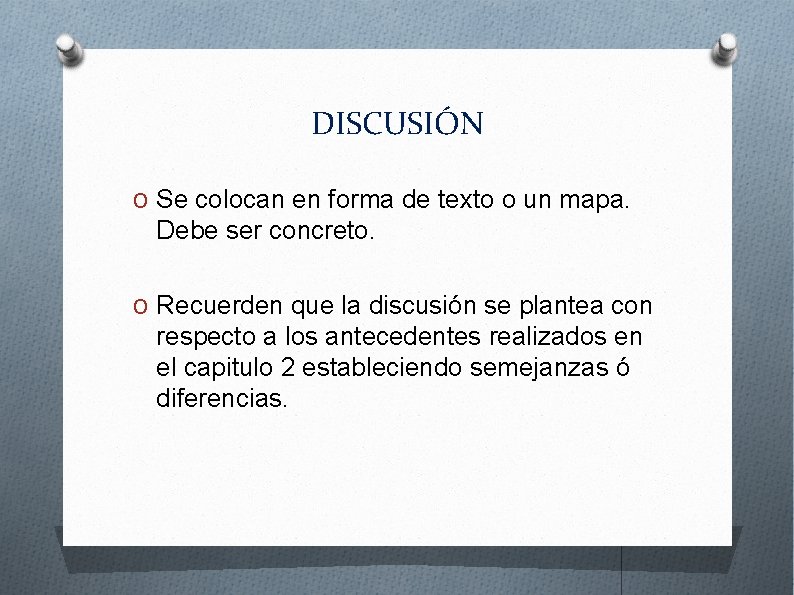 DISCUSIÓN

O Se colocan en forma de texto o un mapa. Debe ser concreto.

O Recuerden que la discusión se plantea con respecto a los antecedentes realizados en el capitulo 2 estableciendo semejanzas ó diferencias.